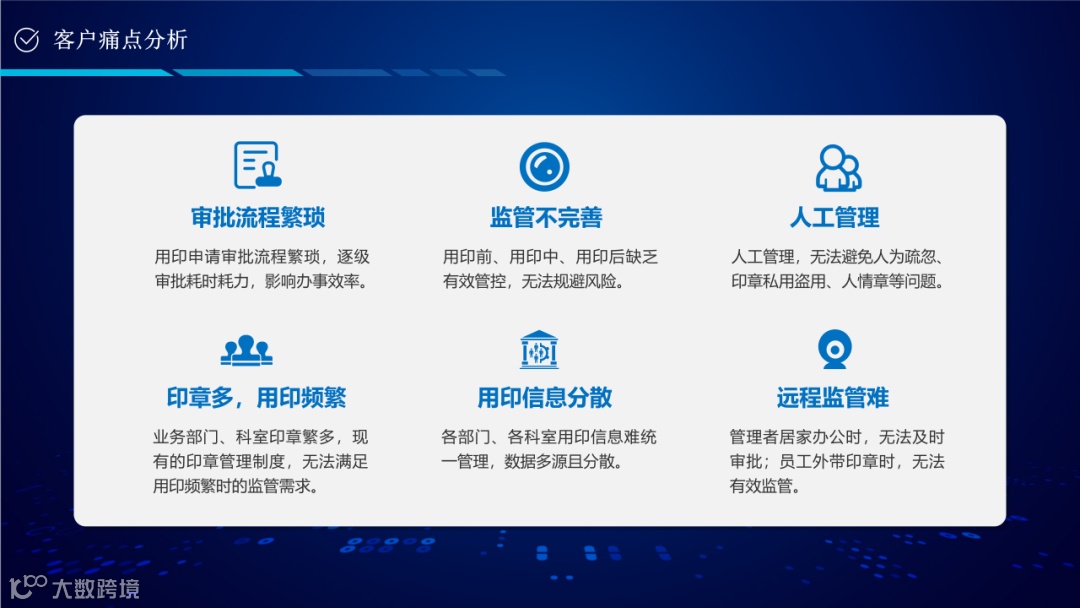 客户痛点分析

审批流程繁琐

用印申请审批流程繁琐，逐级审批耗时耗力，影响办事效率。

监管不完善

用印前、用印中、用印后缺乏有效管控，无法规避风险。

人工管理

人工管理，无法避免人为疏忽、印章私用盗用、人情章等问题。

印章多，用印频繁

业务部门、科室印章繁多，现有的印章管理制度，无法满足用印频繁时的监管需求。

用印信息分散

各部门、各科室用印信息难统一管理，数据多源且分散。

远程监管难

管理者居家办公时，无法及时审批；员工外带印章时，无法有效监管。

大数跨境